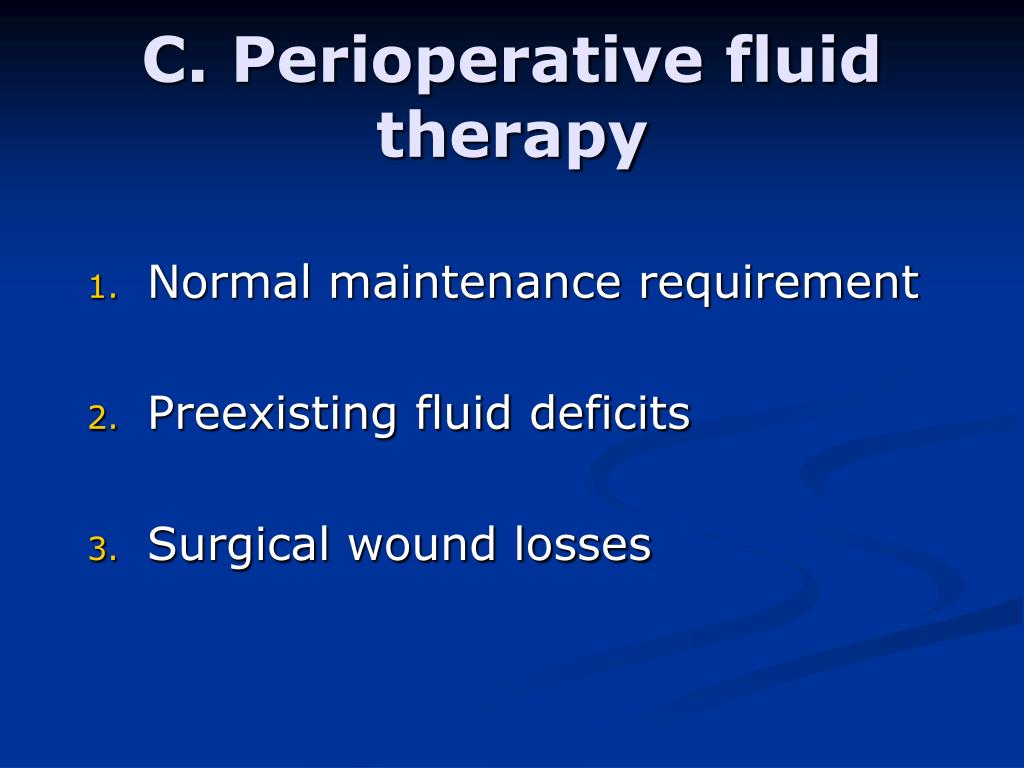 C. Perioperative fluid therapy

1. Normal maintenance requirement
2. Preexisting fluid deficits
3. Surgical wound losses